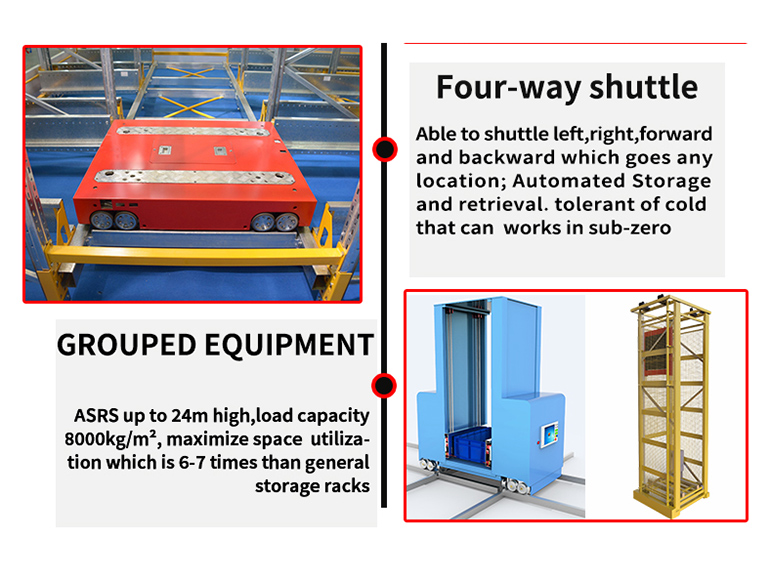 Four-way shuttle

Able to shuttle left,right,forward and backward which goes any location; Automated Storage and retrieval. tolerant of cold that can works in sub-zero

GROUPED EQUIPMENT

ASRS up to 24m high,load capacity 8000kg/m², maximize space utilization which is 6-7 times than general storage racks